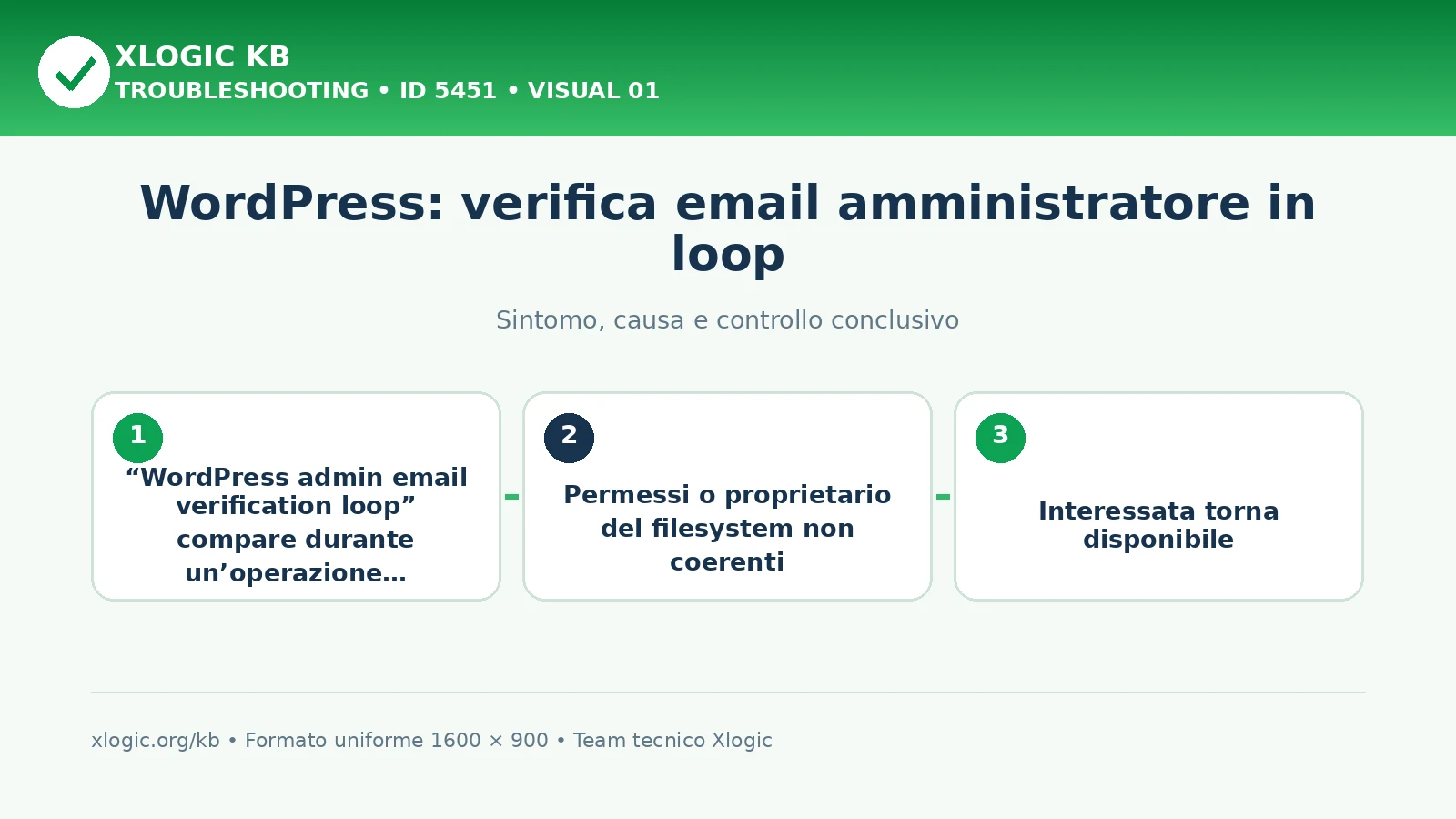 XLOGIC KB
TROUBLESHOOTING • ID 5451 • VISUAL 01

WordPress: verifica email amministratore in loop

Sintomo, causa e controllo conclusivo

1
“WordPress admin email verification loop” compare durante un’operazione…

2
Permessi o proprietario del filesystem non coerenti

3
Interessata torna disponibile

xlogic.org/kb • Formato uniforme 1600 × 900 • Team tecnico Xlogic